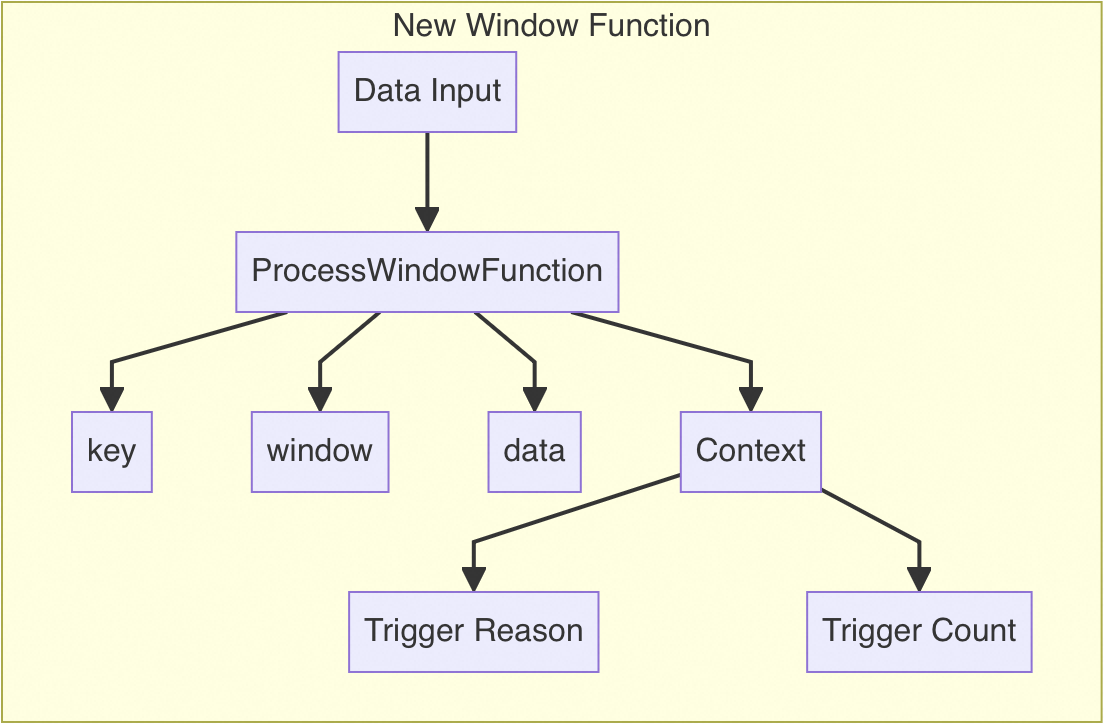 New Window Function

Data Input

ProcessWindowFunction

key

window

data

Context

Trigger Reason

Trigger Count